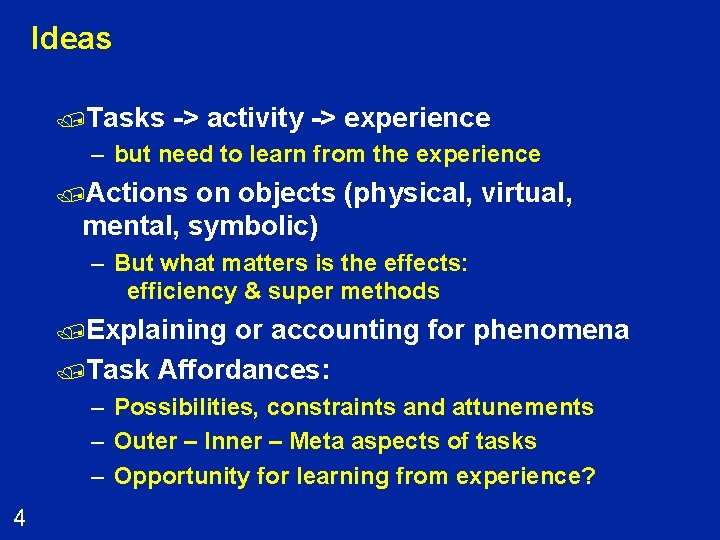 Ideas

Tasks -> activity -> experience
– but need to learn from the experience

Actions on objects (physical, virtual, mental, symbolic)
– But what matters is the effects: efficiency & super methods

Explaining or accounting for phenomena

Task Affordances:
– Possibilities, constraints and attunements
– Outer – Inner – Meta aspects of tasks
– Opportunity for learning from experience?

4